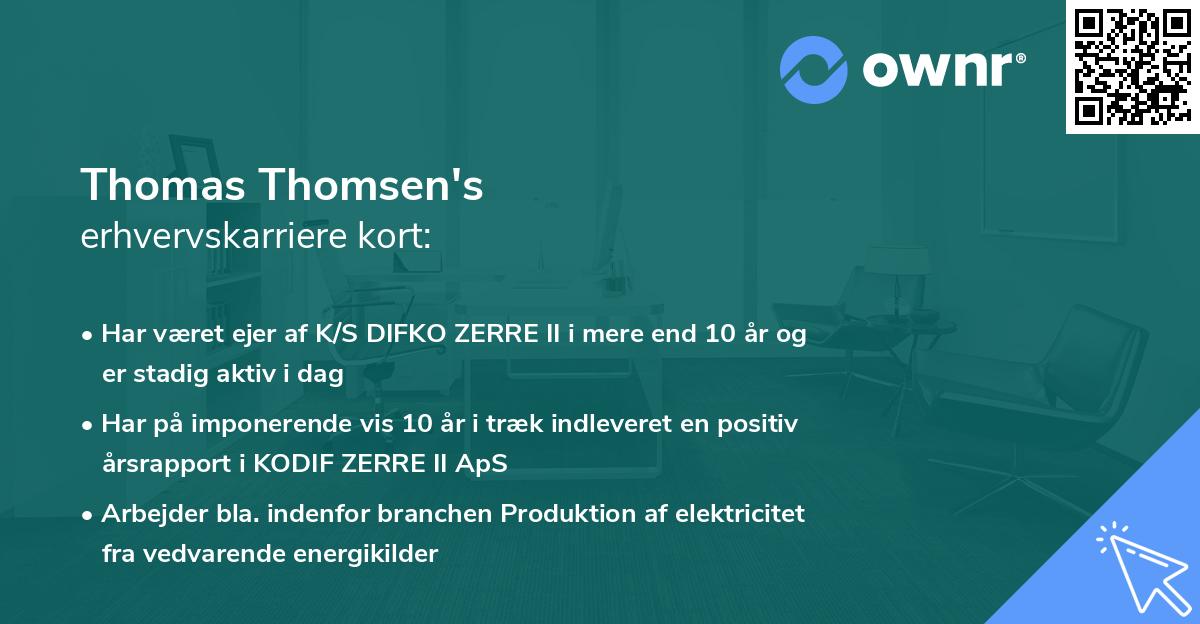 ownr®

Thomas Thomsen's
erhvervskarriere kort:

• Har været ejer af K/S DIFKO ZERRE II i mere end 10 år og er stadig aktiv i dag

• Har på imponerende vis 10 år i træk indleveret en positiv årsrapport i KODIF ZERRE II ApS

• Arbejder bla. indenfor branchen Produktion af elektricitet fra vedvarende energikilder